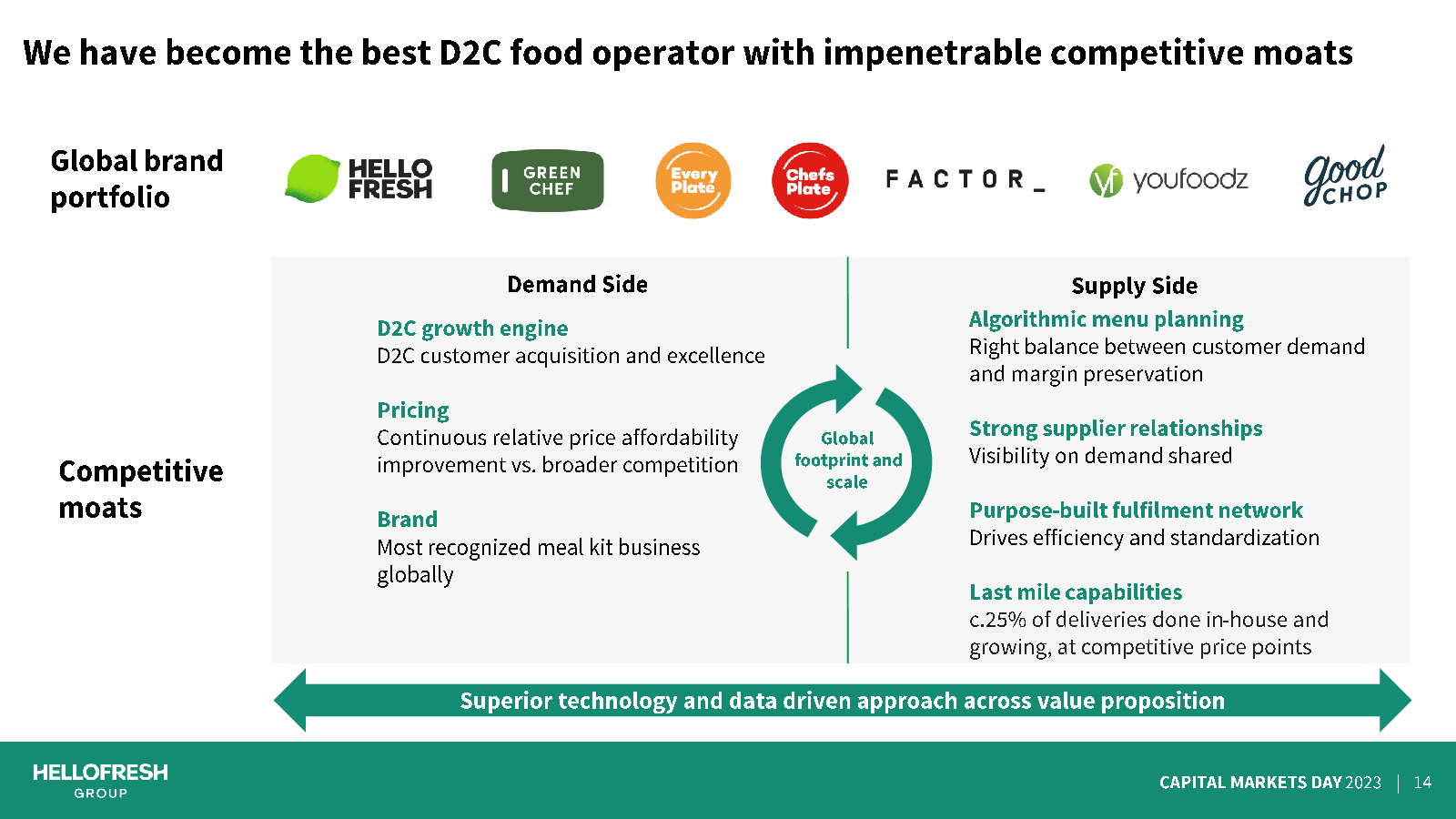 We have become the best D2C food operator with impenetrable competitive moats

Global brand portfolio

HELLO FRESH

GREEN CHEF

Every Plate

Chefs Plate

FACTOR_

youfoodz

good CHOP

Competitive moats

Demand Side

D2C growth engine
D2C customer acquisition and excellence

Pricing
Continuous relative price affordability improvement vs. broader competition

Brand
Most recognized meal kit business globally

Global footprint and scale

Supply Side

Algorithmic menu planning
Right balance between customer demand and margin preservation

Strong supplier relationships
Visibility on demand shared

Purpose-built fulfilment network
Drives efficiency and standardization

Last mile capabilities
c.25% of deliveries done in-house and growing, at competitive price points

Superior technology and data driven approach across value proposition

HELLOFRESH GROUP

CAPITAL MARKETS DAY 2023 | 14